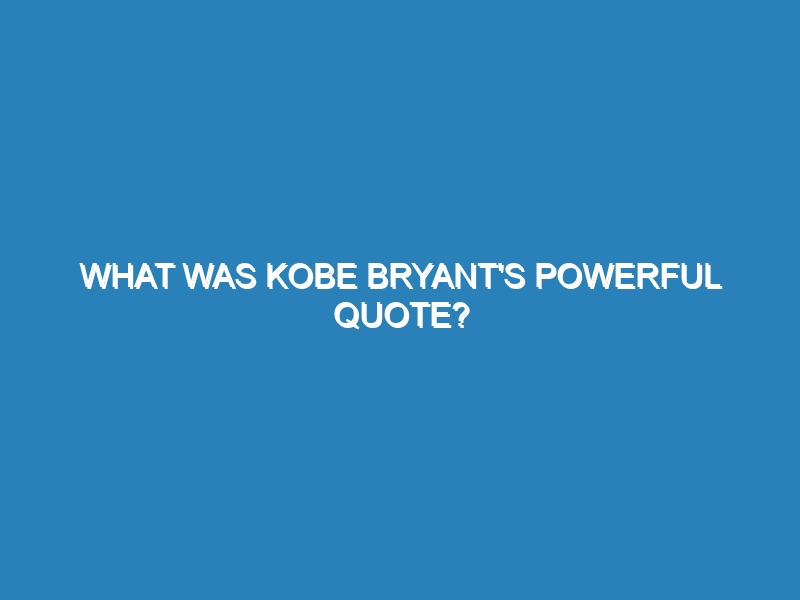 WHAT WAS KOBE BRYANT'S POWERFUL QUOTE?